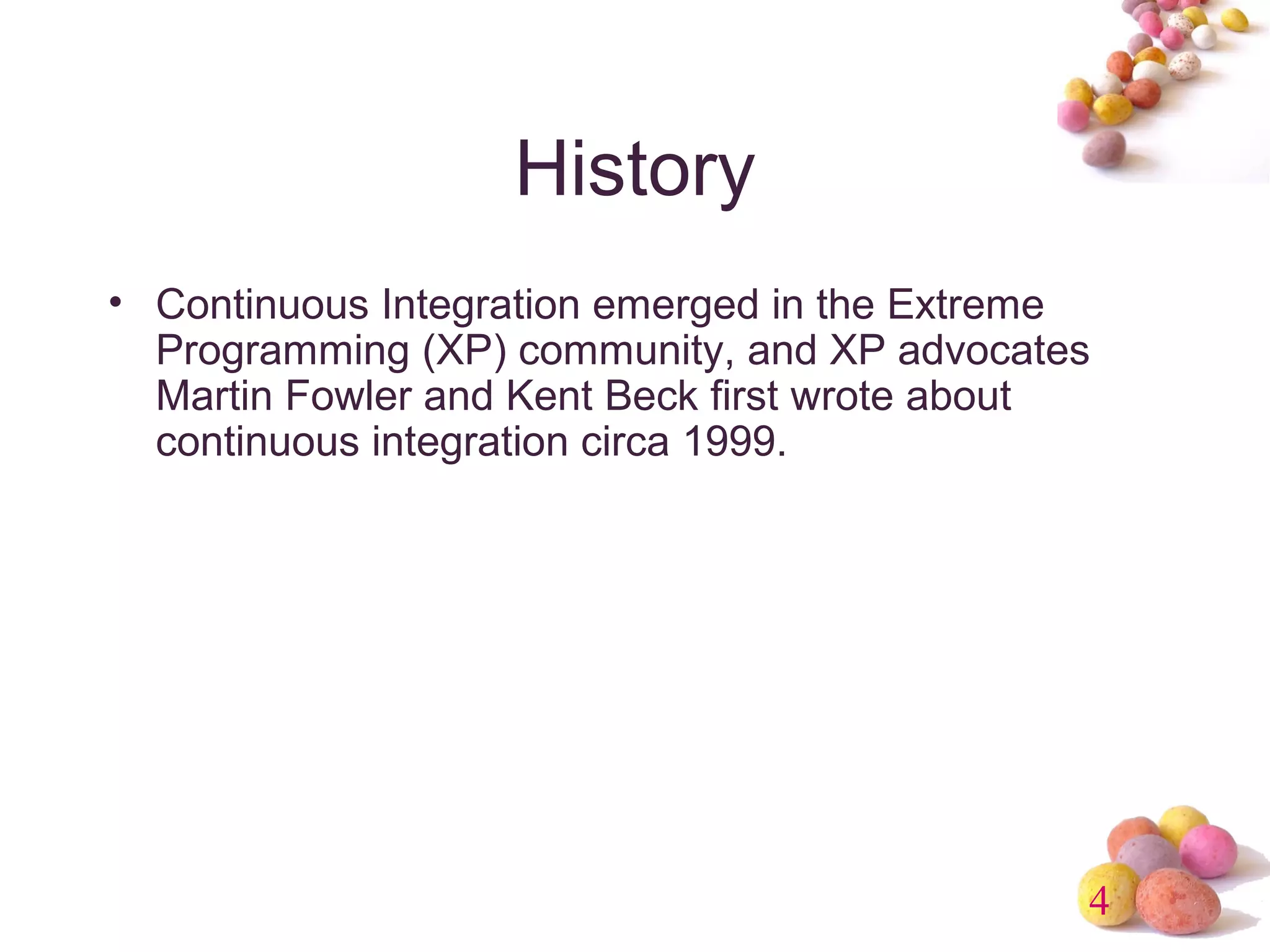 History

• Continuous Integration emerged in the Extreme Programming (XP) community, and XP advocates Martin Fowler and Kent Beck first wrote about continuous integration circa 1999.

4